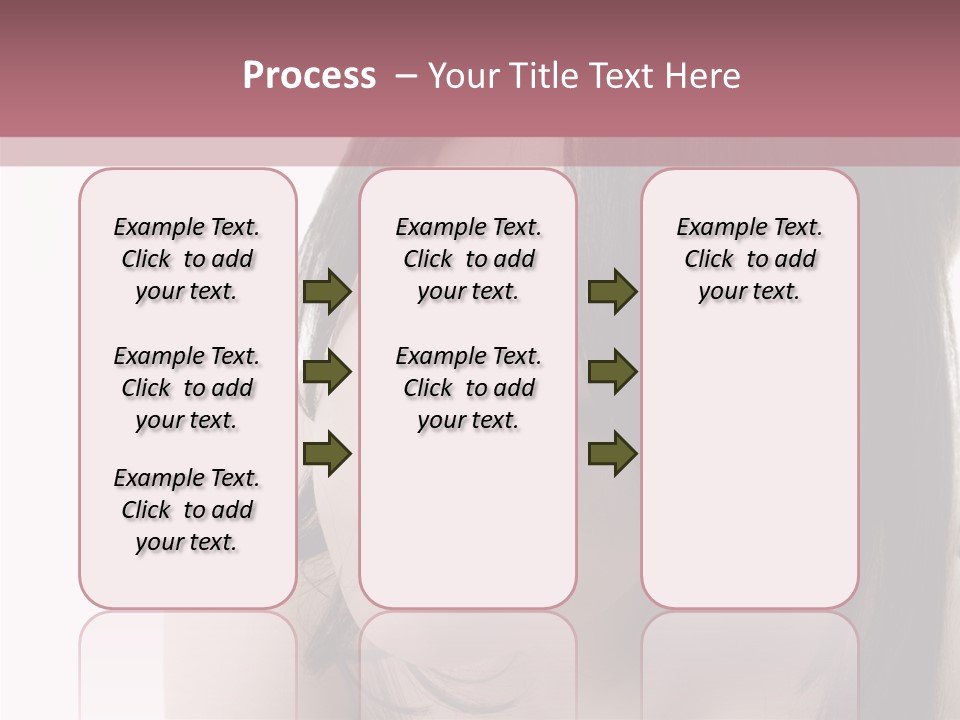 Process – Your Title Text Here

Example Text. Click to add your text.

Example Text. Click to add your text.

Example Text. Click to add your text.

Example Text. Click to add your text.

Example Text. Click to add your text.

Example Text. Click to add your text.